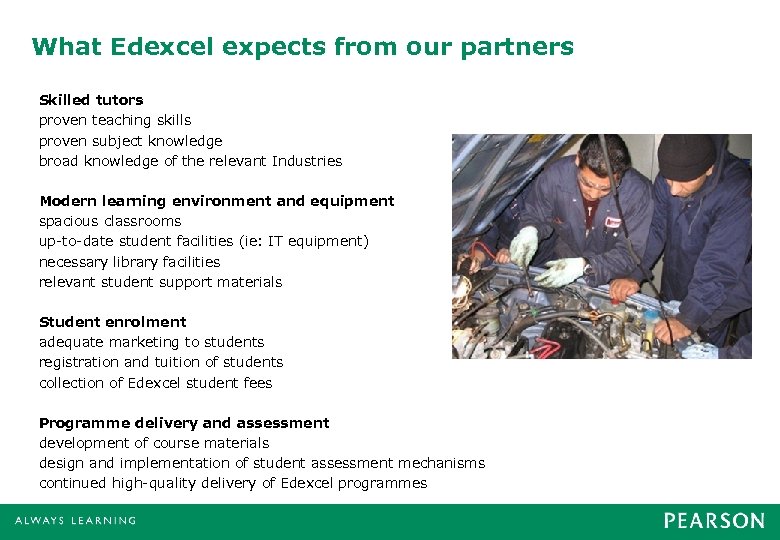 What Edexcel expects from our partners

Skilled tutors
proven teaching skills
proven subject knowledge
broad knowledge of the relevant Industries

Modern learning environment and equipment
spacious classrooms
up-to-date student facilities (ie: IT equipment)
necessary library facilities
relevant student support materials

Student enrolment
adequate marketing to students
registration and tuition of students
collection of Edexcel student fees

Programme delivery and assessment
development of course materials
design and implementation of student assessment mechanisms
continued high-quality delivery of Edexcel programmes

ALWAYS LEARNING

PEARSON